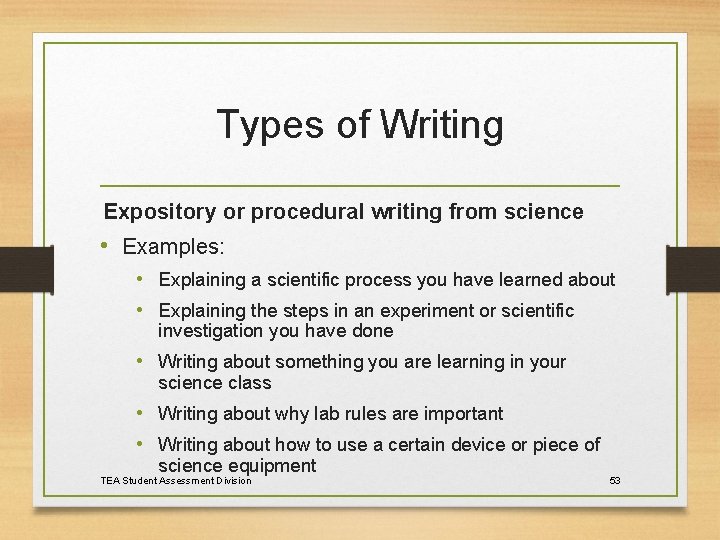 Types of Writing

Expository or procedural writing from science

• Examples:
  • Explaining a scientific process you have learned about
  • Explaining the steps in an experiment or scientific investigation you have done
  • Writing about something you are learning in your science class
  • Writing about why lab rules are important
  • Writing about how to use a certain device or piece of science equipment

TEA Student Assessment Division

53